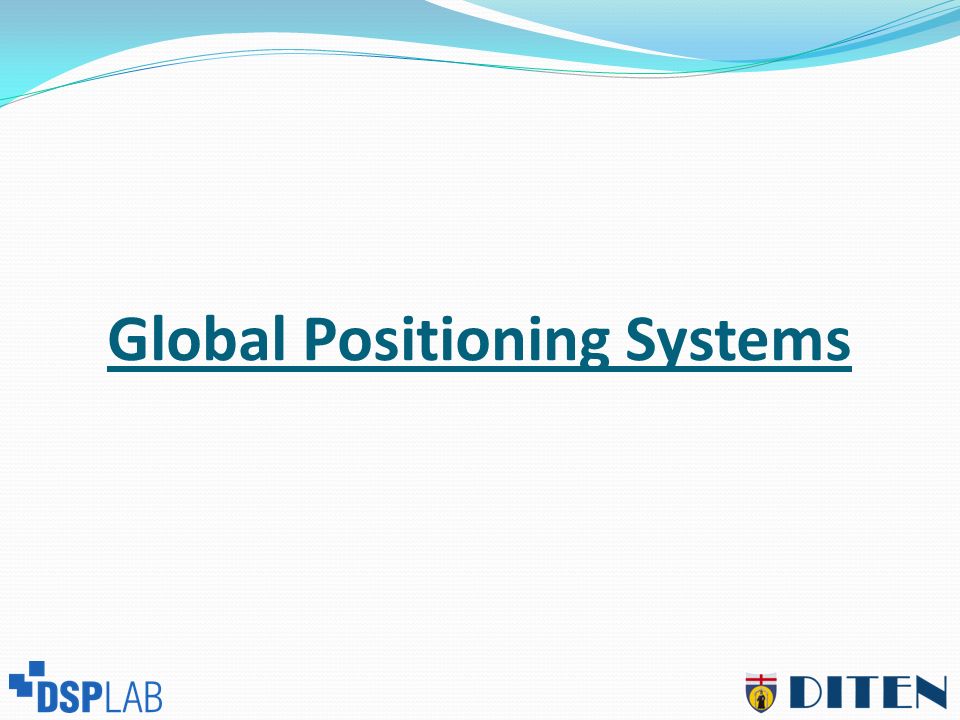 Global Positioning Systems

DSPLAB

DITEN